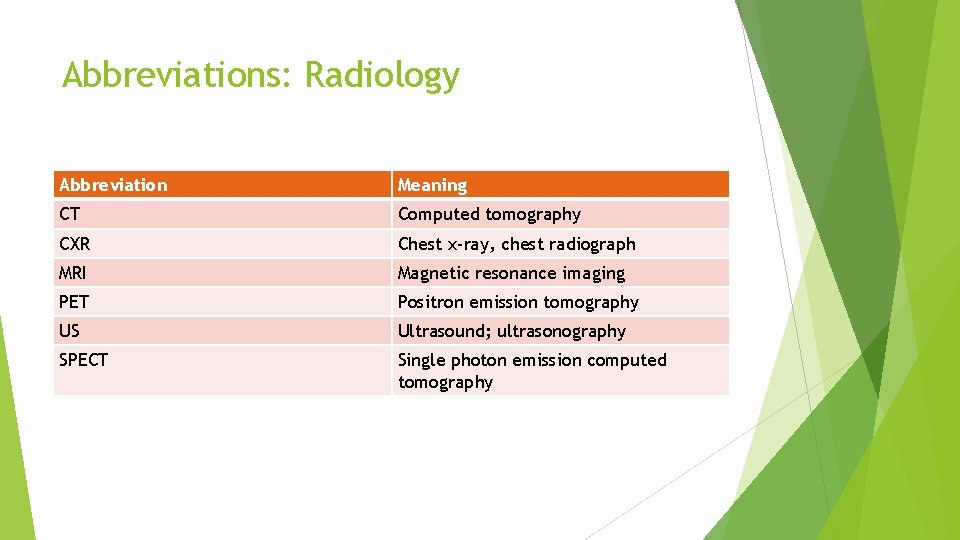 Abbreviations: Radiology

| Abbreviation | Meaning |
|---|---|
| CT | Computed tomography |
| CXR | Chest x-ray, chest radiograph |
| MRI | Magnetic resonance imaging |
| PET | Positron emission tomography |
| US | Ultrasound; ultrasonography |
| SPECT | Single photon emission computed tomography |